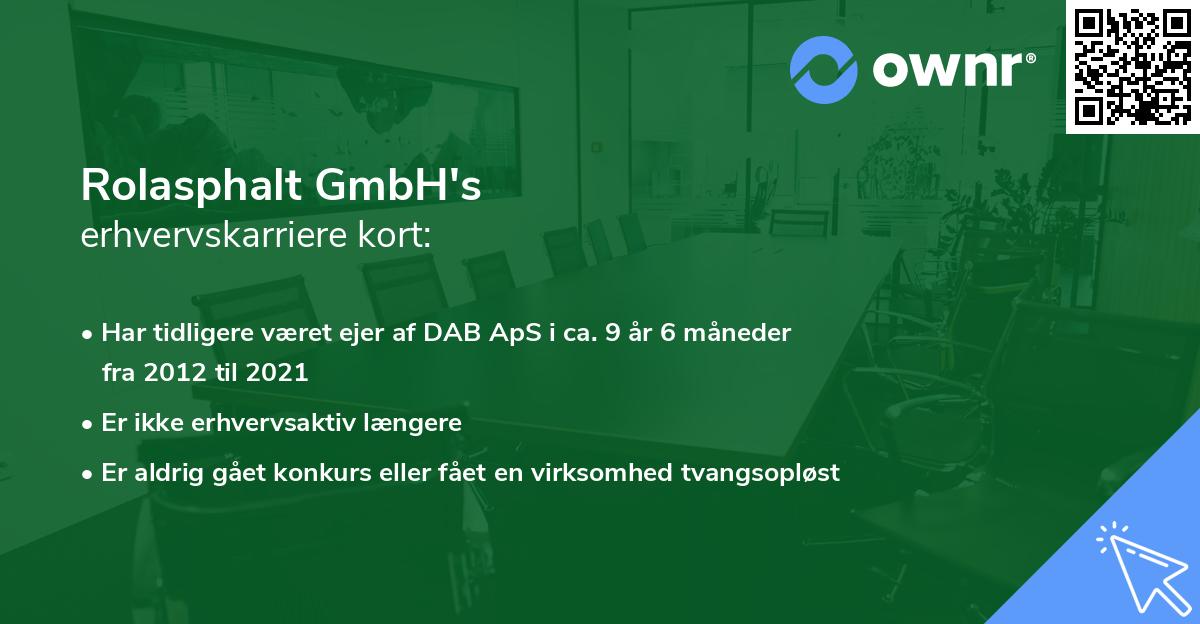 ownr®

Rolasphalt GmbH's
erhvervskarriere kort:

• Har tidligere været ejer af DAB ApS i ca. 9 år 6 måneder fra 2012 til 2021
• Er ikke erhvervsaktiv længere
• Er aldrig gået konkurs eller fået en virksomhed tvangsopløst